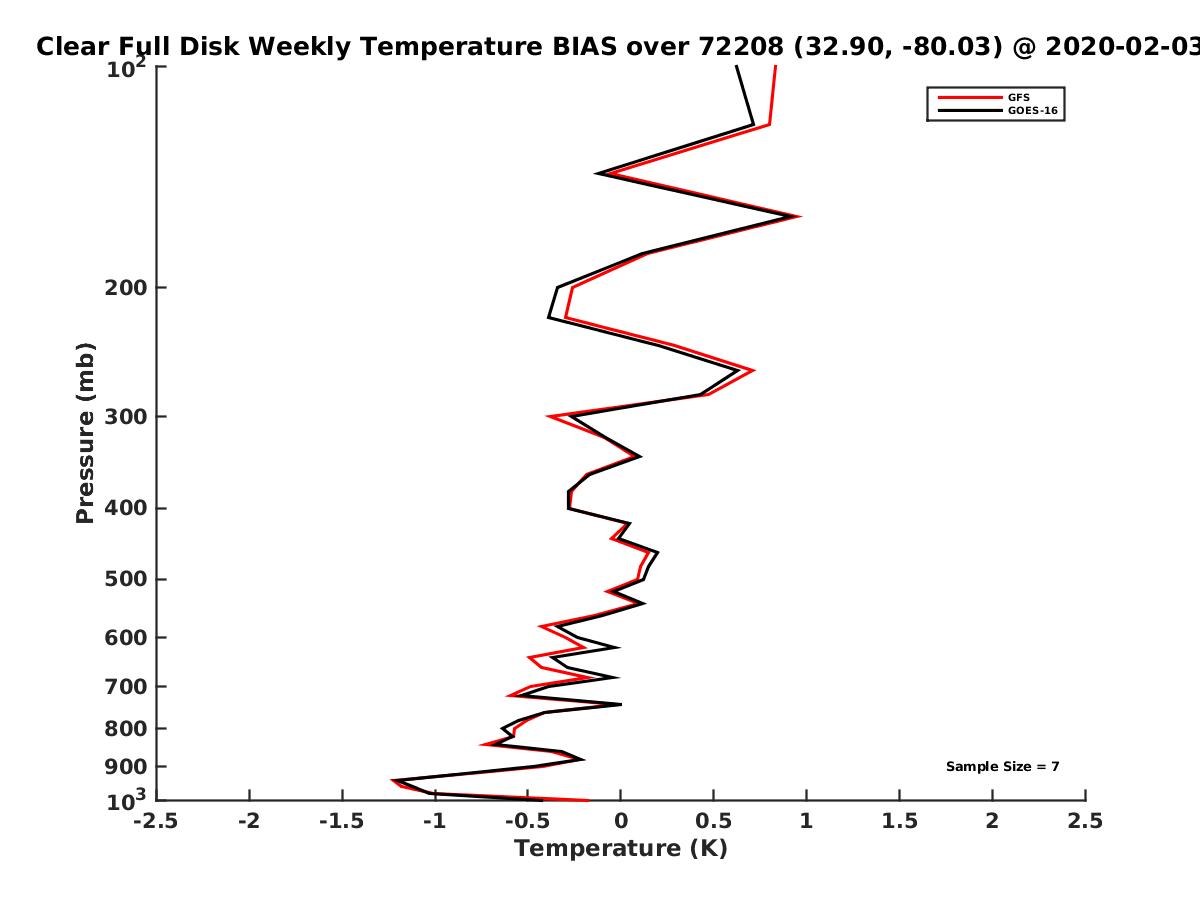 Clear Full Disk Weekly Temperature BIAS over 72208 (32.90, -80.03) @ 2020-02-03

GFS
GOES-16

Sample Size = 7

Pressure (mb)

$10^2$
200
300
400
500
600
700
800
900
$10^3$

-2.5 -2 -1.5 -1 -0.5 0 0.5 1 1.5 2 2.5

Temperature (K)